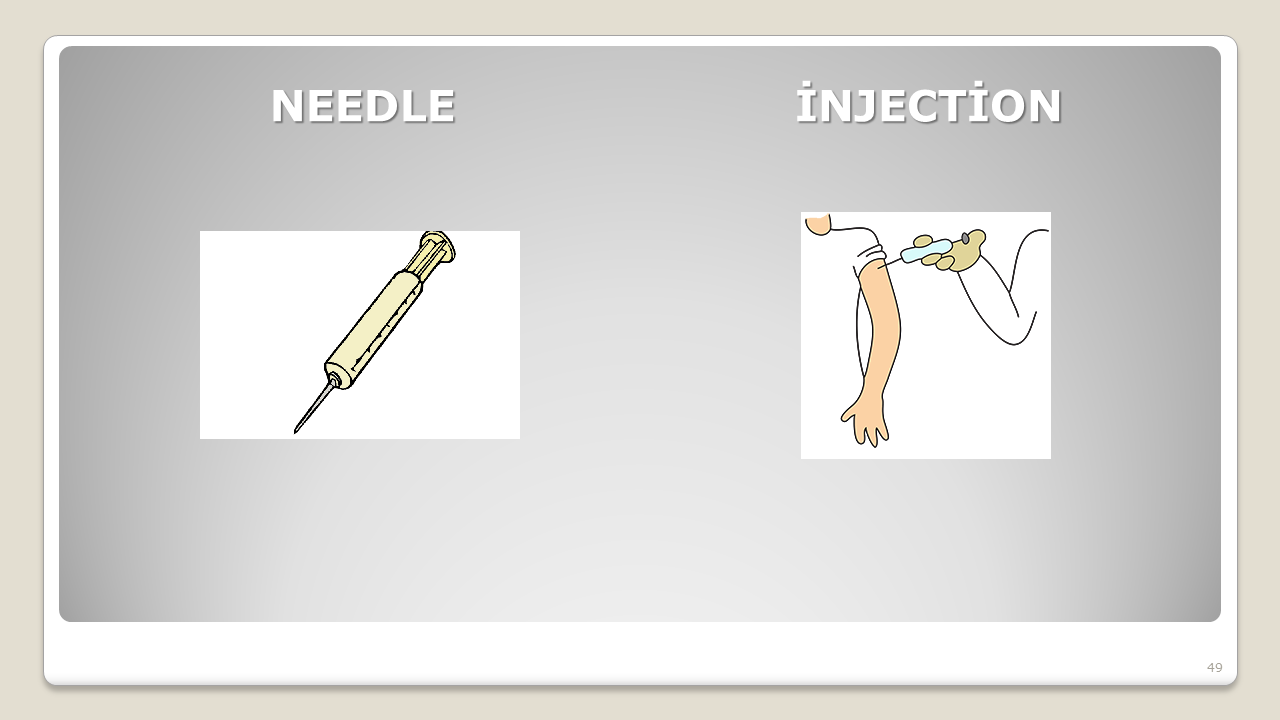 NEEDLE

İNJECTİON

49